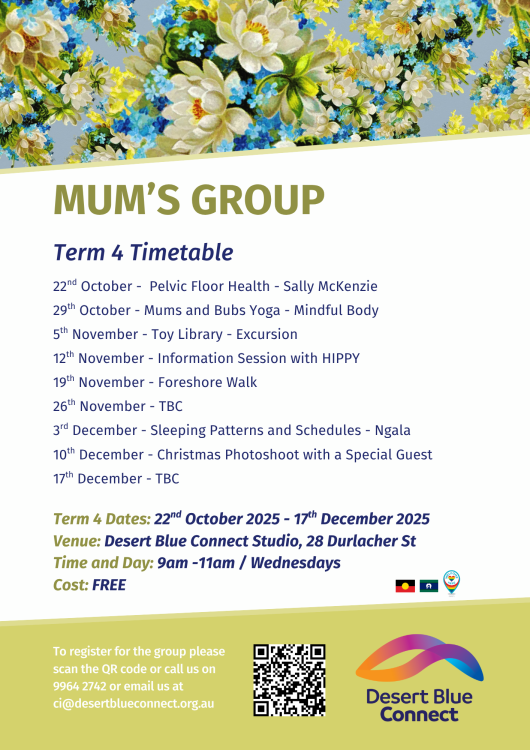 MUM'S GROUP

Term 4 Timetable

22$^{nd}$ October - Pelvic Floor Health - Sally McKenzie
29$^{th}$ October - Mums and Bubs Yoga - Mindful Body
5$^{th}$ November - Toy Library - Excursion
12$^{th}$ November - Information Session with HIPPY
19$^{th}$ November - Foreshore Walk
26$^{th}$ November - TBC
3$^{rd}$ December - Sleeping Patterns and Schedules - Ngala
10$^{th}$ December - Christmas Photoshoot with a Special Guest
17$^{th}$ December - TBC

Term 4 Dates: 22$^{nd}$ October 2025 - 17$^{th}$ December 2025
Venue: Desert Blue Connect Studio, 28 Durlacher St
Time and Day: 9am -11am / Wednesdays
Cost: FREE

To register for the group please scan the QR code or call us on 9964 2742 or email us at ci@desertblueconnect.org.au

Desert Blue Connect